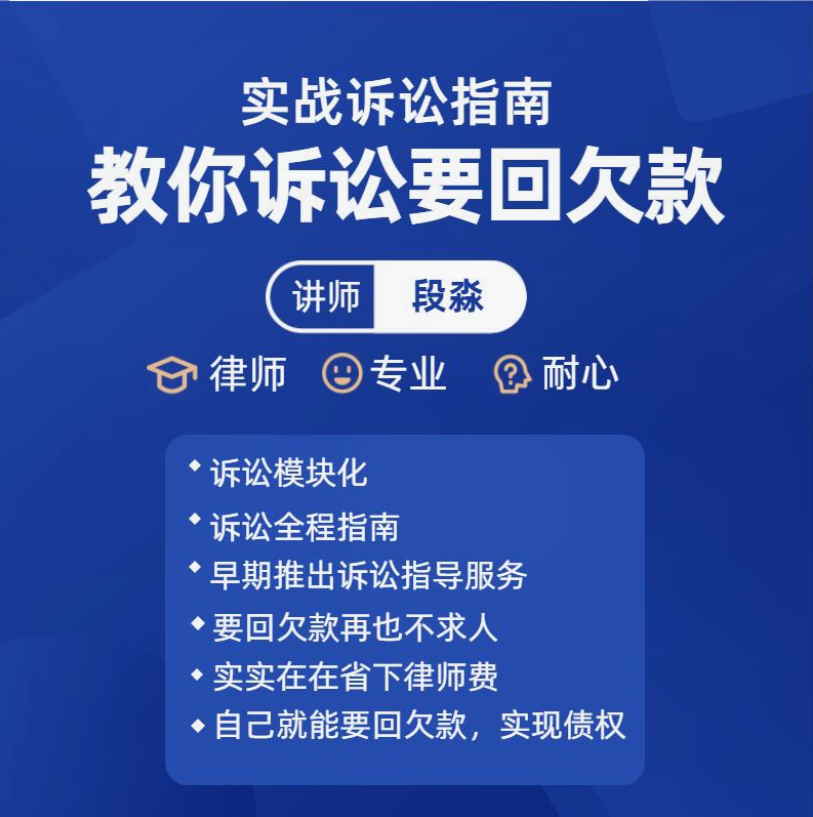 实战诉讼指南
教你诉讼要回欠款

讲师 段淼

律师 专业 耐心

◆ 诉讼模块化
◆ 诉讼全程指南
◆ 早期推出诉讼指导服务
◆ 要回欠款再也不求人
◆ 实实在在省下律师费
◆ 自己就能要回欠款，实现债权